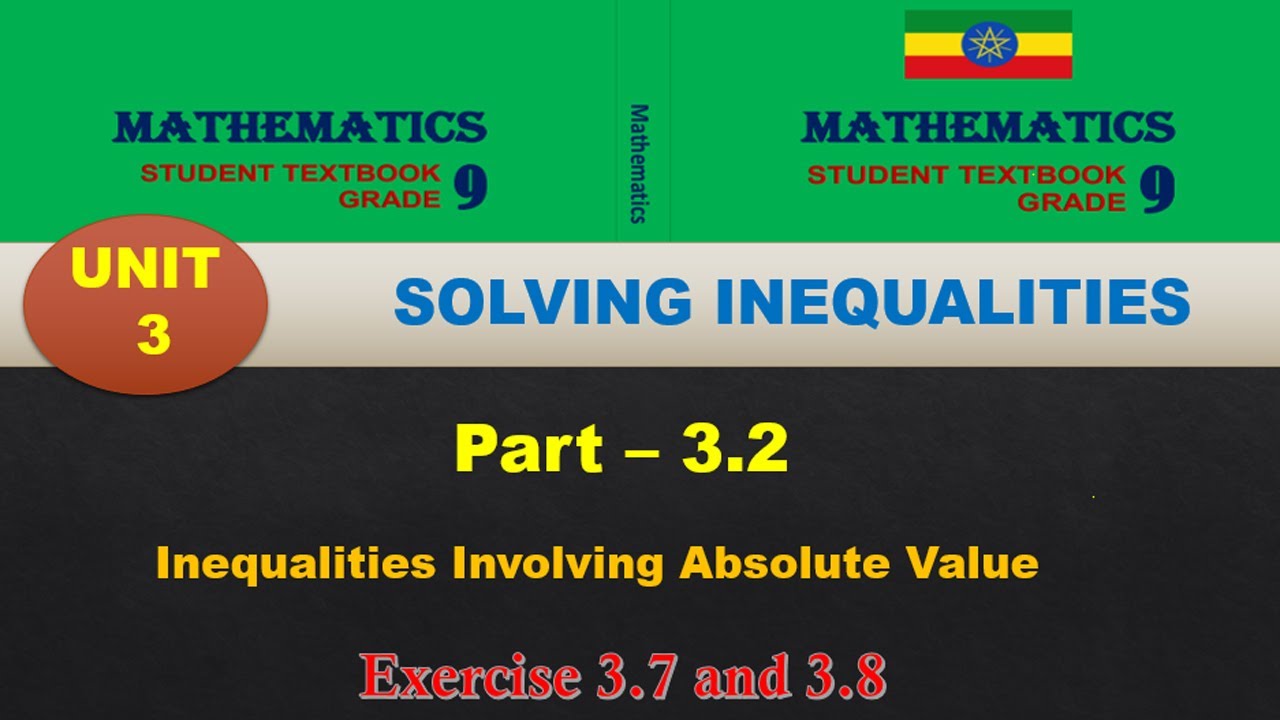 MATHEMATICS
STUDENT TEXTBOOK
GRADE 9

Mathematics

MATHEMATICS
STUDENT TEXTBOOK
GRADE 9

UNIT 3

SOLVING INEQUALITIES

Part – 3.2

Inequalities Involving Absolute Value

Exercise 3.7 and 3.8